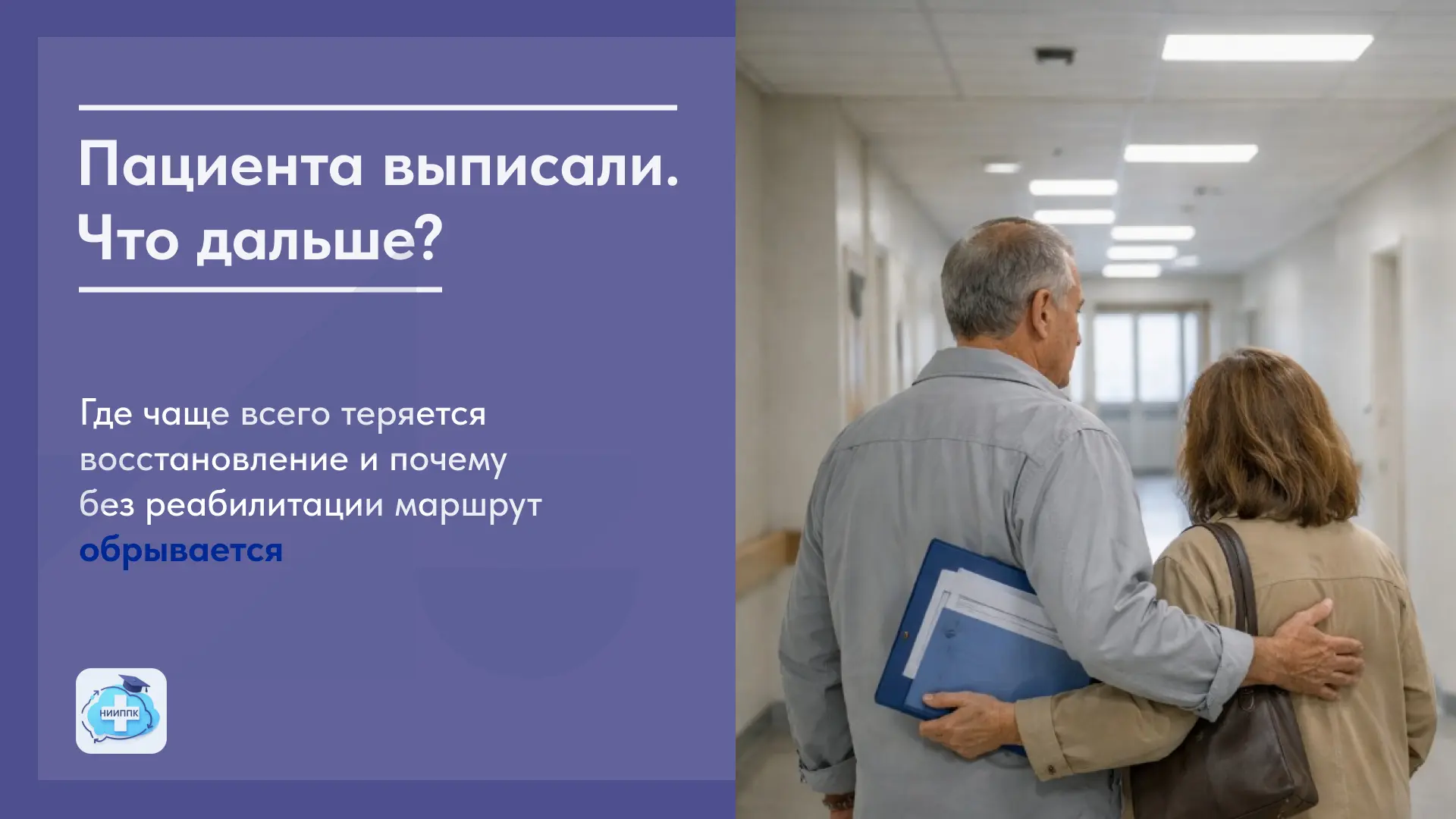 Пациента выписали. Что дальше?

Где чаще всего теряется восстановление и почему без реабилитации маршрут обрывается

НИИППК